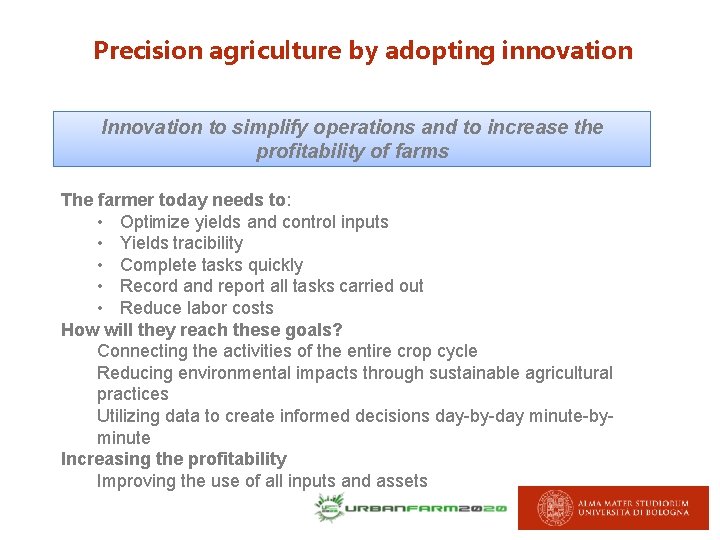 Precision agriculture by adopting innovation

Innovation to simplify operations and to increase the profitability of farms

The farmer today needs to:
• Optimize yields and control inputs
• Yields tracibility
• Complete tasks quickly
• Record and report all tasks carried out
• Reduce labor costs

How will they reach these goals?
Connecting the activities of the entire crop cycle
Reducing environmental impacts through sustainable agricultural practices
Utilizing data to create informed decisions day-by-day minute-by-minute

Increasing the profitability
Improving the use of all inputs and assets

URBANFARM2020

ALMA MATER STUDIORUM
UNIVERSITÀ DI BOLOGNA